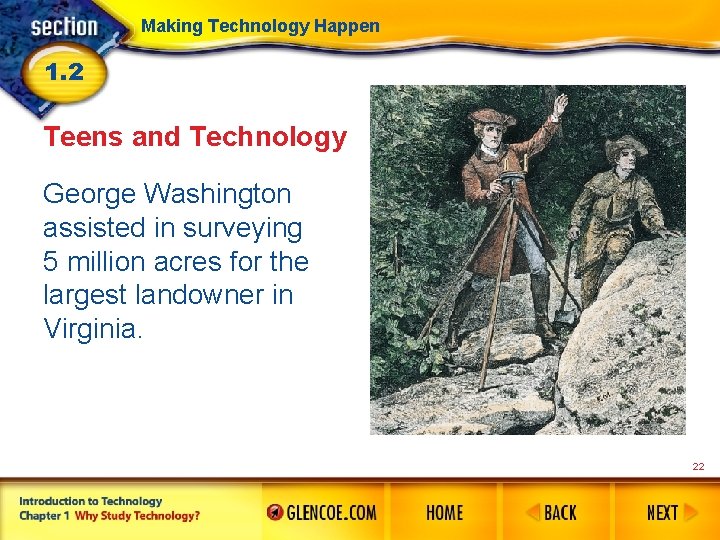 section
1.2
Making Technology Happen

Teens and Technology

George Washington assisted in surveying 5 million acres for the largest landowner in Virginia.

22

Introduction to Technology
Chapter 1 Why Study Technology?

GLENCOE.COM
HOME
BACK
NEXT